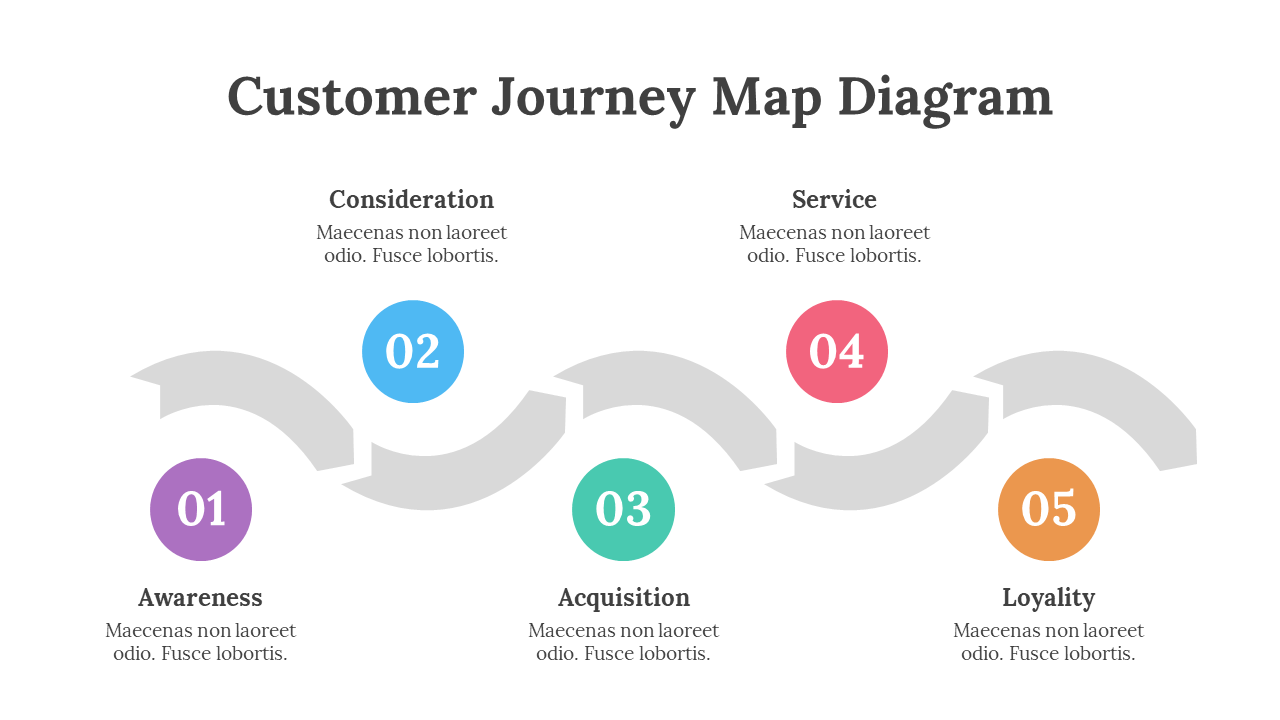 Customer Journey Map Diagram

Consideration
Maecenas non laoreet odio. Fusce lobortis.

Service
Maecenas non laoreet odio. Fusce lobortis.

02

04

01

03

05

Awareness
Maecenas non laoreet odio. Fusce lobortis.

Acquisition
Maecenas non laoreet odio. Fusce lobortis.

Loyality
Maecenas non laoreet odio. Fusce lobortis.